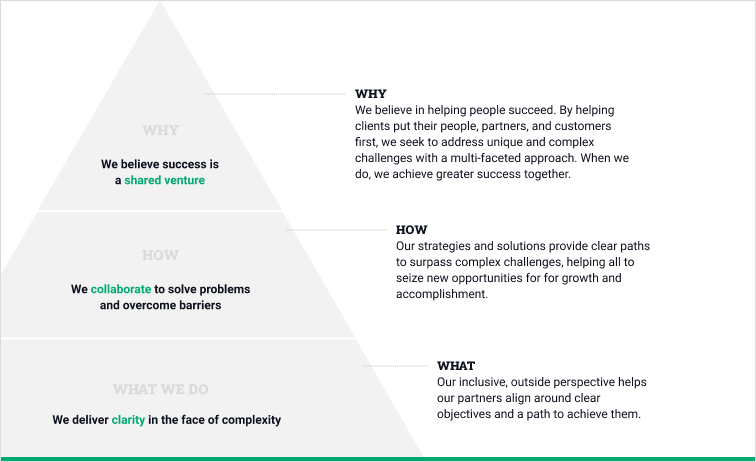 WHY

We believe success is a shared venture

HOW

We collaborate to solve problems and overcome barriers

WHAT WE DO

We deliver clarity in the face of complexity

WHY
We believe in helping people succeed. By helping clients put their people, partners, and customers first, we seek to address unique and complex challenges with a multi-faceted approach. When we do, we achieve greater success together.

HOW
Our strategies and solutions provide clear paths to surpass complex challenges, helping all to seize new opportunities for for growth and accomplishment.

WHAT
Our inclusive, outside perspective helps our partners align around clear objectives and a path to achieve them.